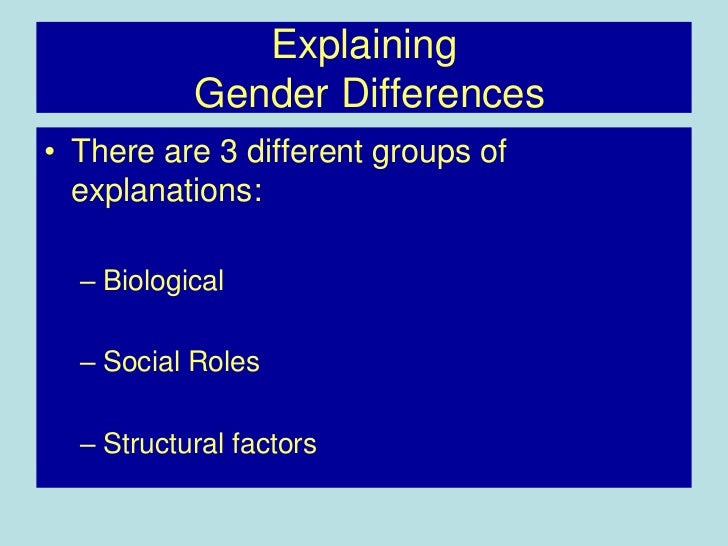 Explaining
Gender Differences

• There are 3 different groups of explanations:

– Biological

– Social Roles

– Structural factors